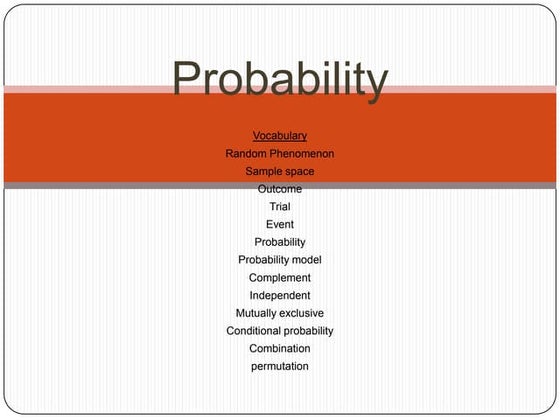 Probability

Vocabulary
Random Phenomenon
Sample space
Outcome
Trial
Event
Probability
Probability model
Complement
Independent
Mutually exclusive
Conditional probability
Combination
permutation